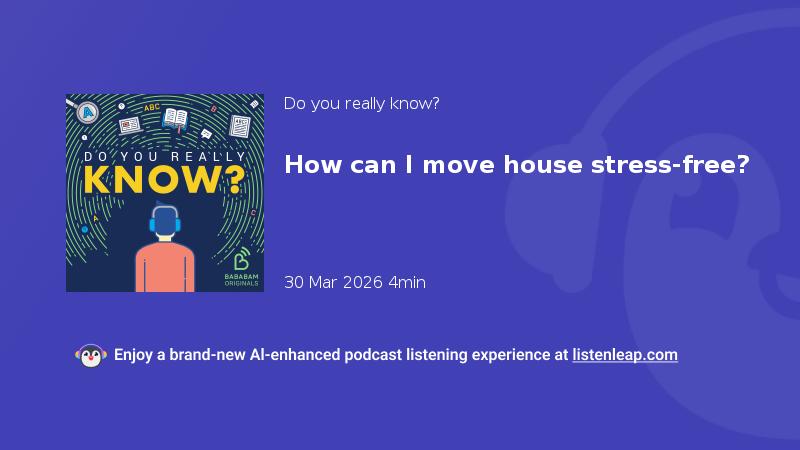 ABC

DO YOU REALLY KNOW?

BABABAM ORIGINALS

Do you really know?

How can I move house stress-free?

30 Mar 2026 4min

Enjoy a brand-new AI-enhanced podcast listening experience at listenleap.com